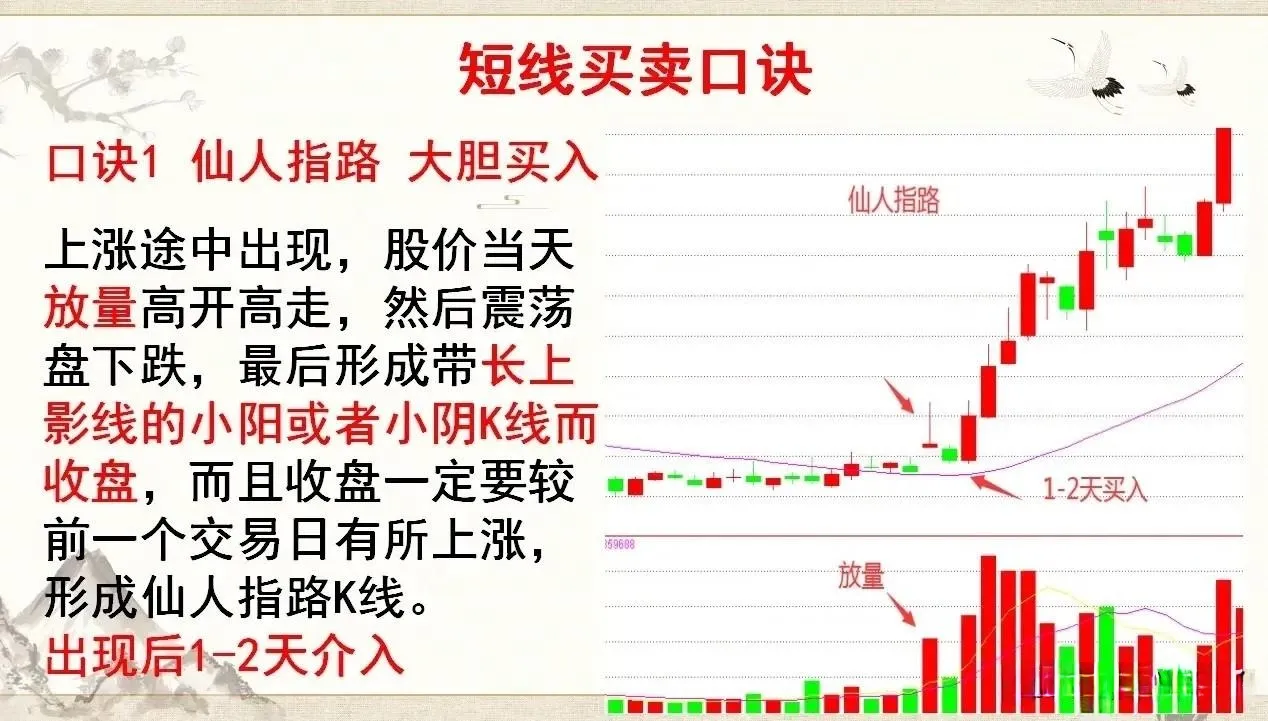 短线买卖口诀

口诀1 仙人指路 大胆买入

上涨途中出现，股价当天放量高开高走，然后震荡盘下跌，最后形成带长上影线的小阳或者小阴K线而收盘，而且收盘一定要较前一个交易日有所上涨，形成仙人指路K线。

出现后1-2天介入

仙人指路

1-2天买入

59608

放量